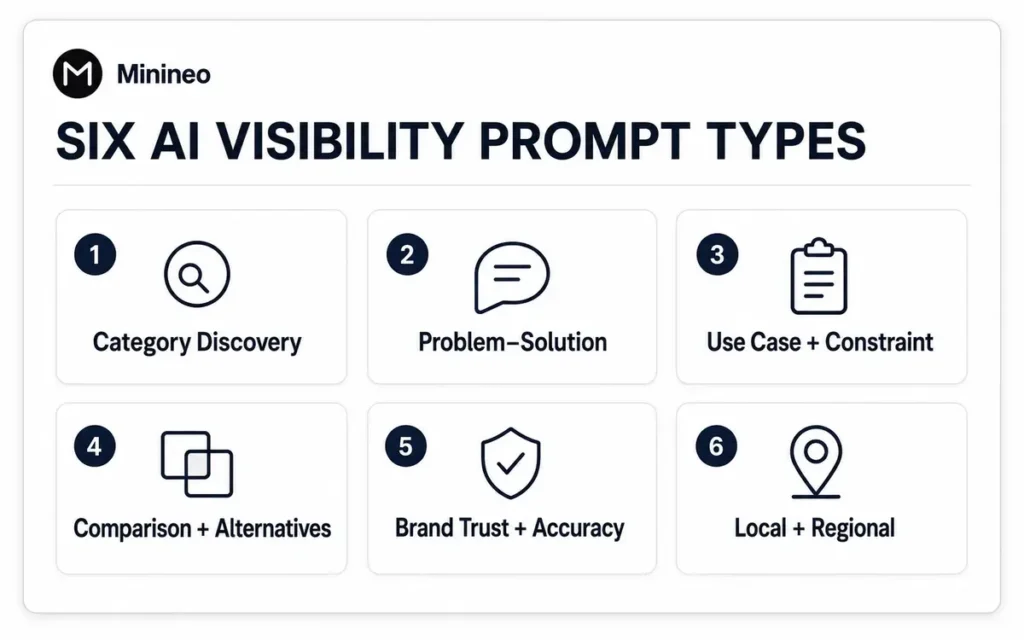 M Minineo

SIX AI VISIBILITY PROMPT TYPES

1 Category Discovery

2 Problem–Solution

3 Use Case + Constraint

4 Comparison + Alternatives

5 Brand Trust + Accuracy

6 Local + Regional